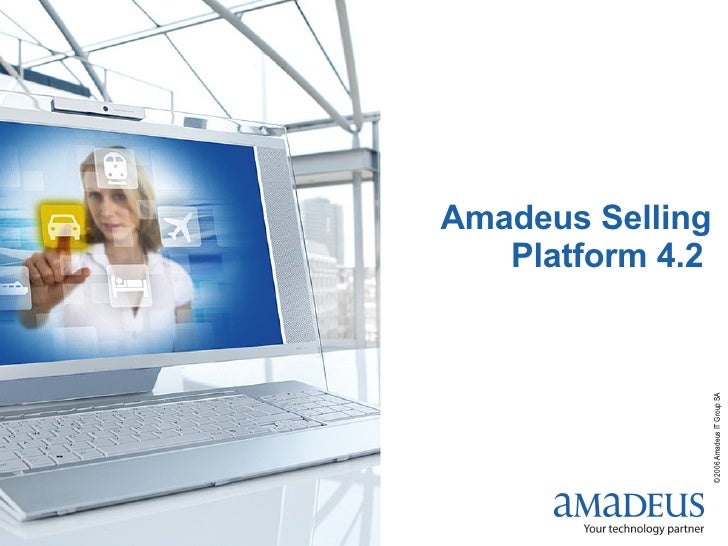 Amadeus Selling Platform 4.2

©2006 Amadeus IT Group SA

amadeus
Your technology partner